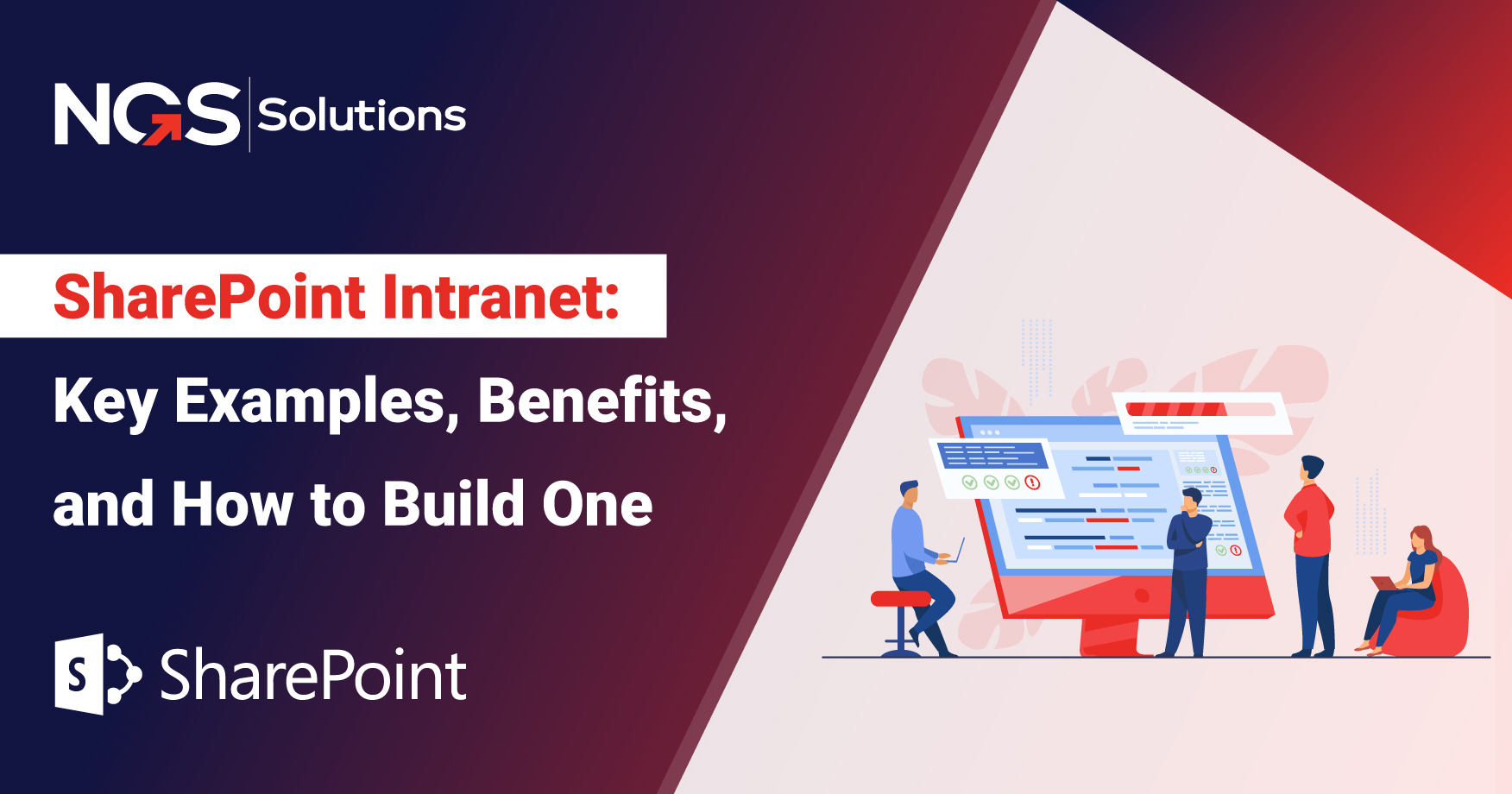 NGS Solutions

SharePoint Intranet:

Key Examples, Benefits, and How to Build One

S SharePoint